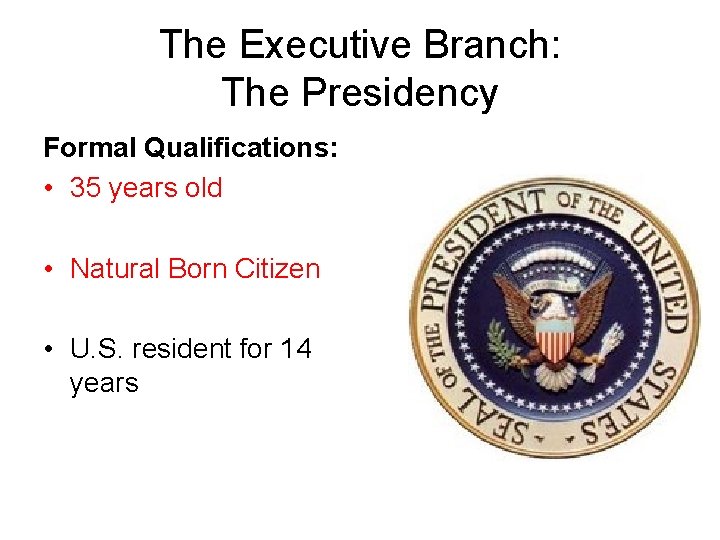 The Executive Branch:
The Presidency

Formal Qualifications:

• 35 years old

• Natural Born Citizen

• U.S. resident for 14 years

SEAL OF THE PRESIDENT OF THE UNITED STATES